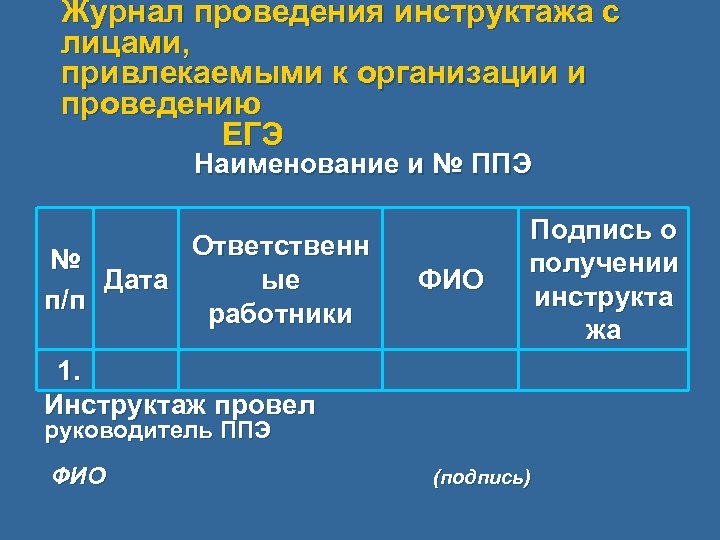 Журнал проведения инструктажа с лицами,
привлекаемыми к организации и проведению
ЕГЭ

Наименование и № ППЭ

| № п/п | Дата | Ответственные работники | ФИО | Подпись о получении инструктажа |
|---|---|---|---|---|
| 1. | | | | |

Инструктаж провел
руководитель ППЭ

ФИО (подпись)